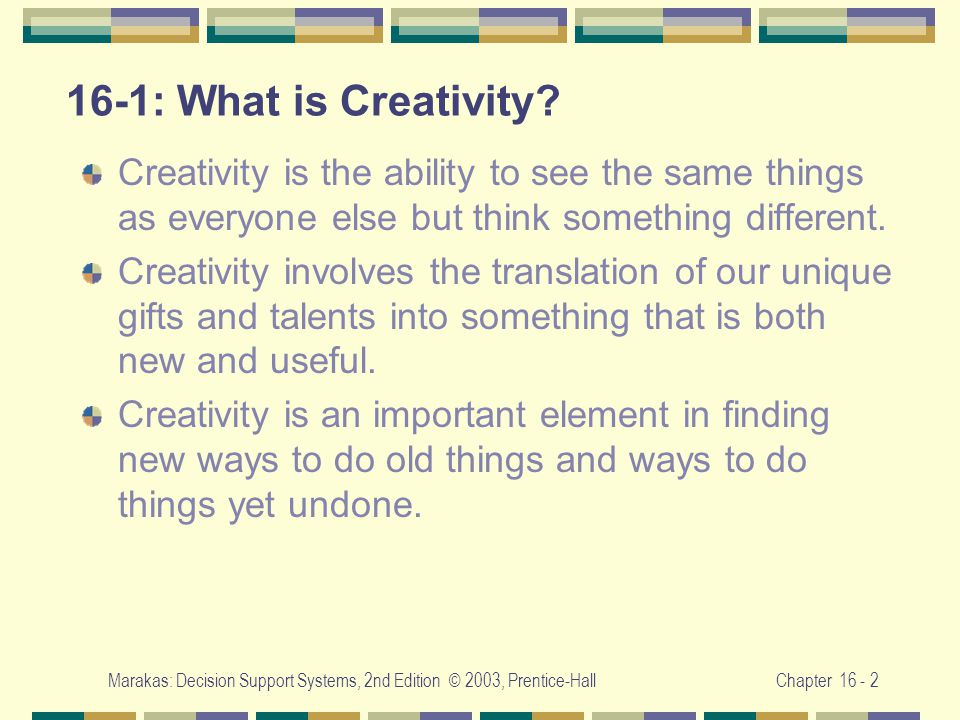 16-1: What is Creativity?

Creativity is the ability to see the same things as everyone else but think something different.

Creativity involves the translation of our unique gifts and talents into something that is both new and useful.

Creativity is an important element in finding new ways to do old things and ways to do things yet undone.

Marakas: Decision Support Systems, 2nd Edition © 2003, Prentice-Hall

Chapter 16 - 2